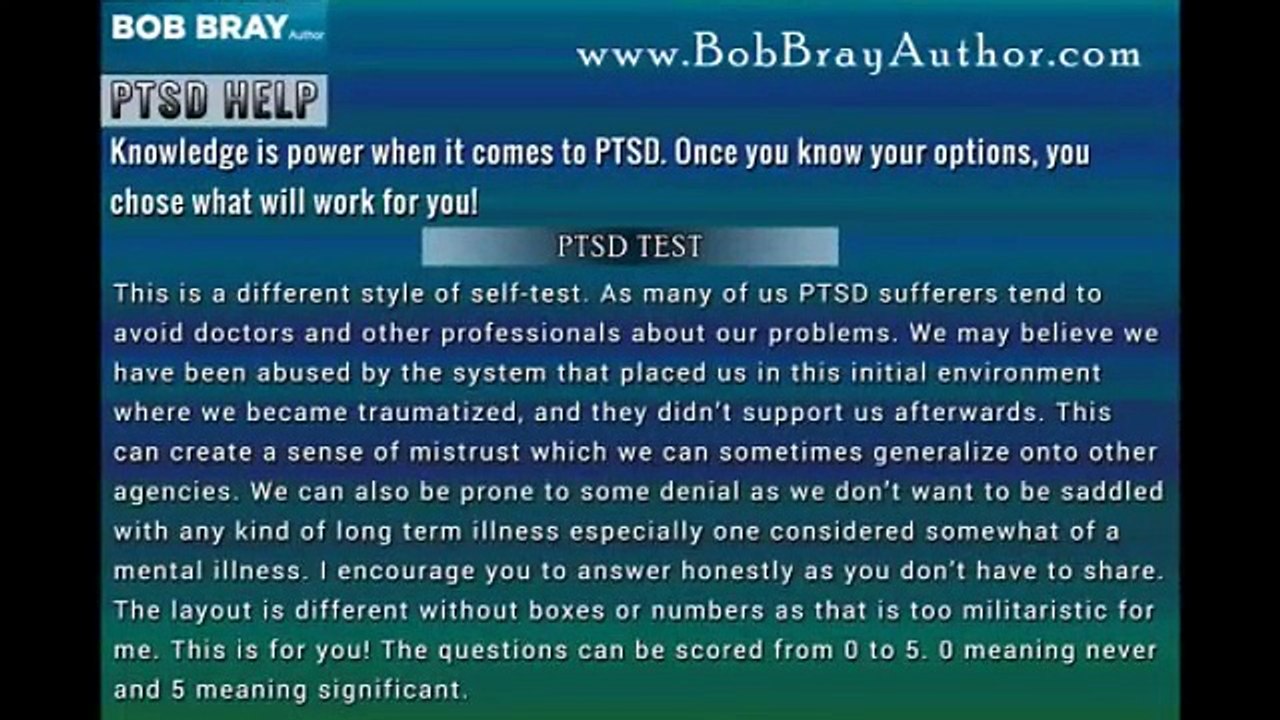 BOB BRAY Author

www.BobBrayAuthor.com

PTSD HELP

Knowledge is power when it comes to PTSD. Once you know your options, you chose what will work for you!

PTSD TEST

This is a different style of self-test. As many of us PTSD sufferers tend to avoid doctors and other professionals about our problems. We may believe we have been abused by the system that placed us in this initial environment where we became traumatized, and they didn't support us afterwards. This can create a sense of mistrust which we can sometimes generalize onto other agencies. We can also be prone to some denial as we don't want to be saddled with any kind of long term illness especially one considered somewhat of a mental illness. I encourage you to answer honestly as you don't have to share. The layout is different without boxes or numbers as that is too militaristic for me. This is for you! The questions can be scored from 0 to 5. 0 meaning never and 5 meaning significant.